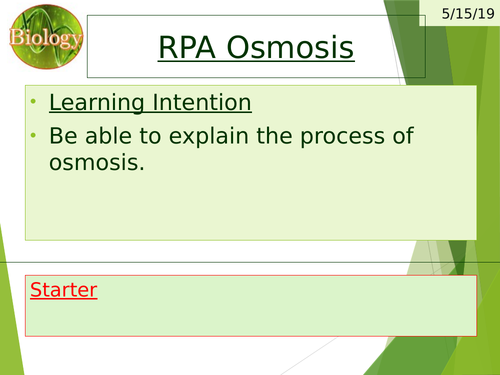 Biology

5/15/19

RPA Osmosis

• Learning Intention
• Be able to explain the process of osmosis.

Starter